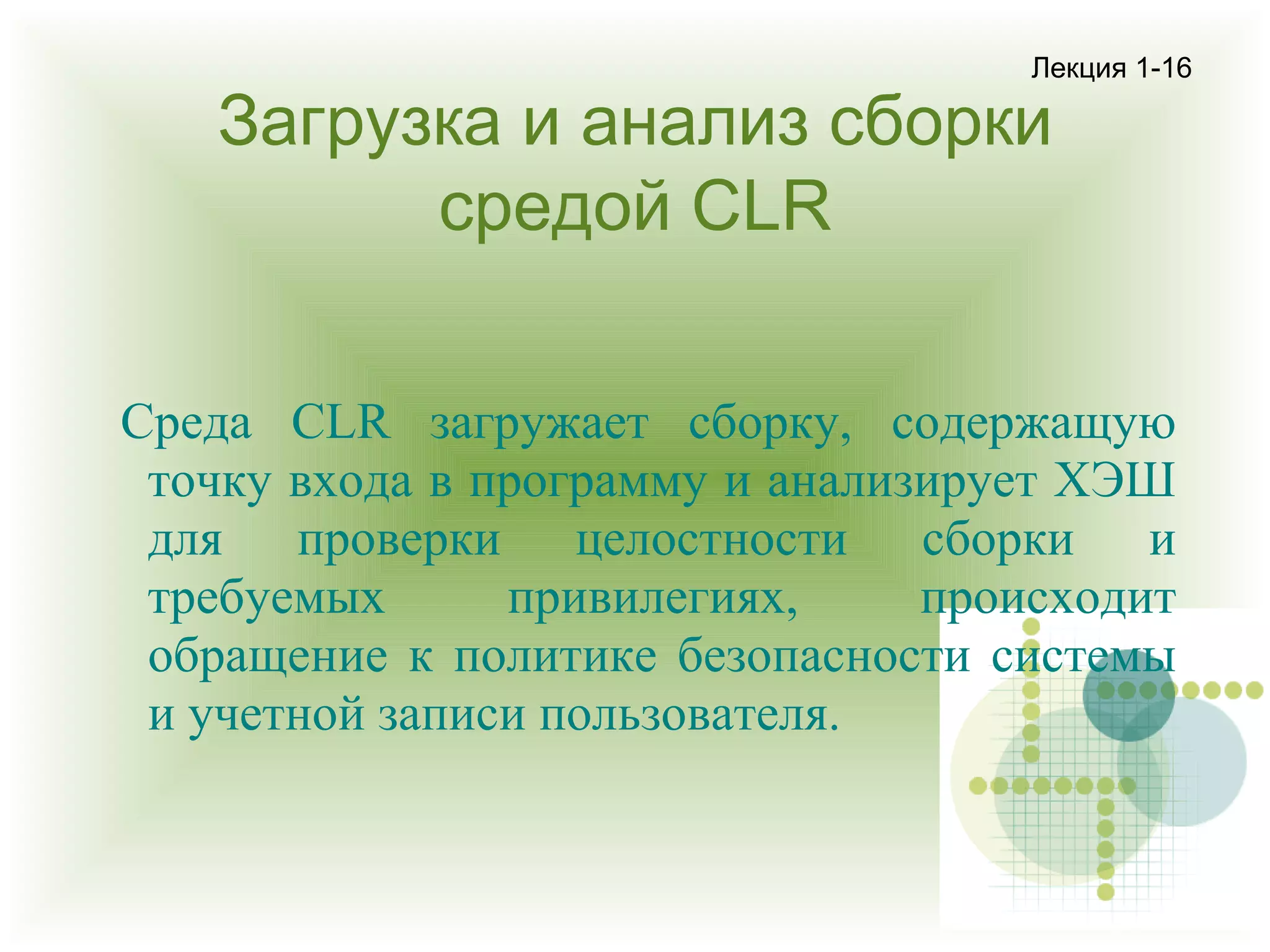 Лекция 1-16

Загрузка и анализ сборки средой CLR

Среда CLR загружает сборку, содержащую точку входа в программу и анализирует ХЭШ для проверки целостности сборки и требуемых привилегиях, происходит обращение к политике безопасности системы и учетной записи пользователя.